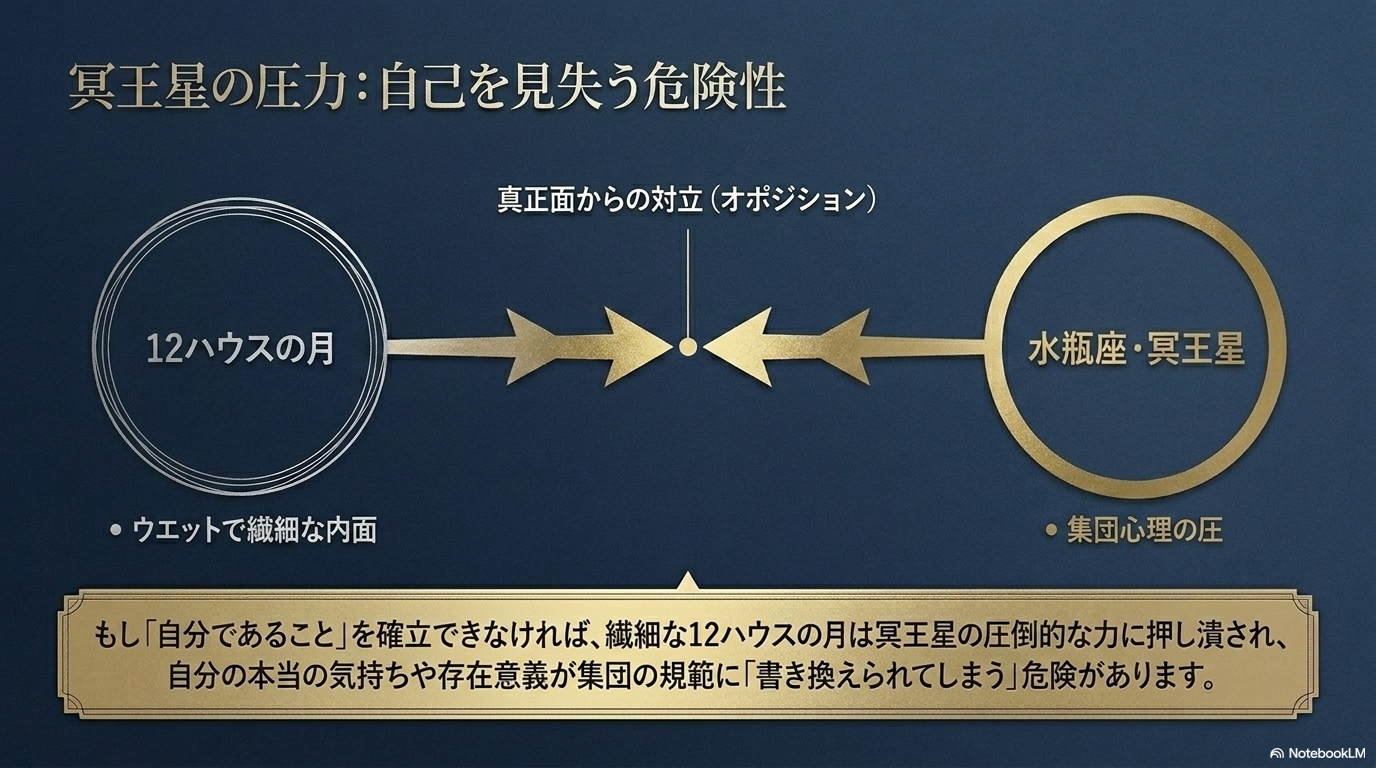 冥王星の圧力：自己を見失う危険性

真正面からの対立（オポジション）

12ハウスの月

水瓶座・冥王星

• ウエットで繊細な内面

• 集団心理の圧

もし「自分であること」を確立できなければ、繊細な12ハウスの月は冥王星の圧倒的な力に押し潰され、自分の本当の気持ちや存在意義が集団の規範に「書き換えられてしまう」危険があります。

NotebookLM